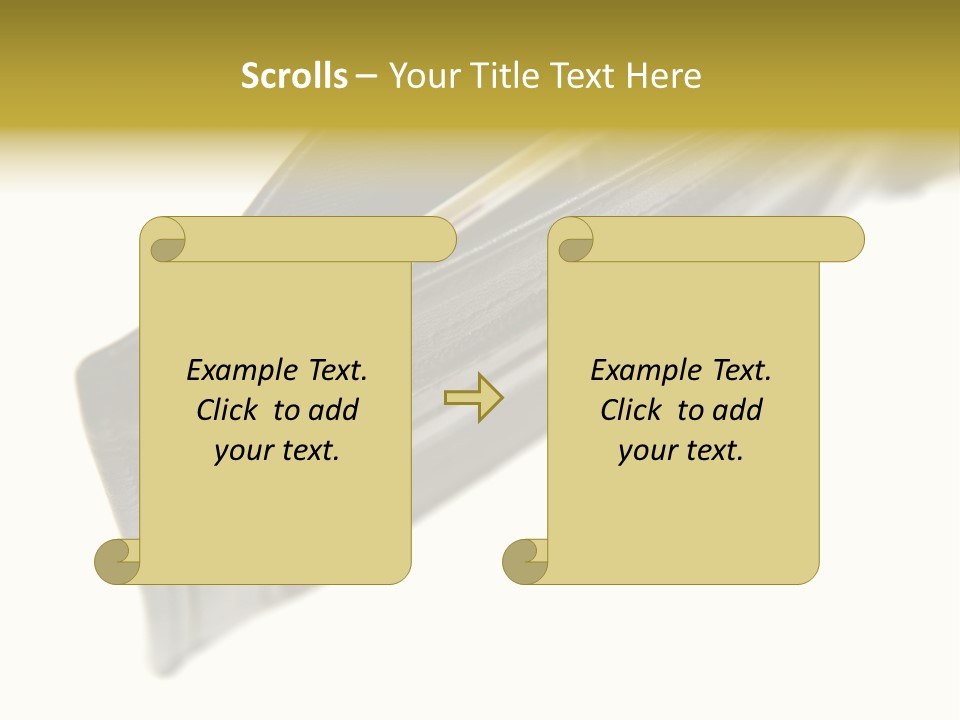 Scrolls – Your Title Text Here

Example Text. Click to add your text.

Example Text. Click to add your text.